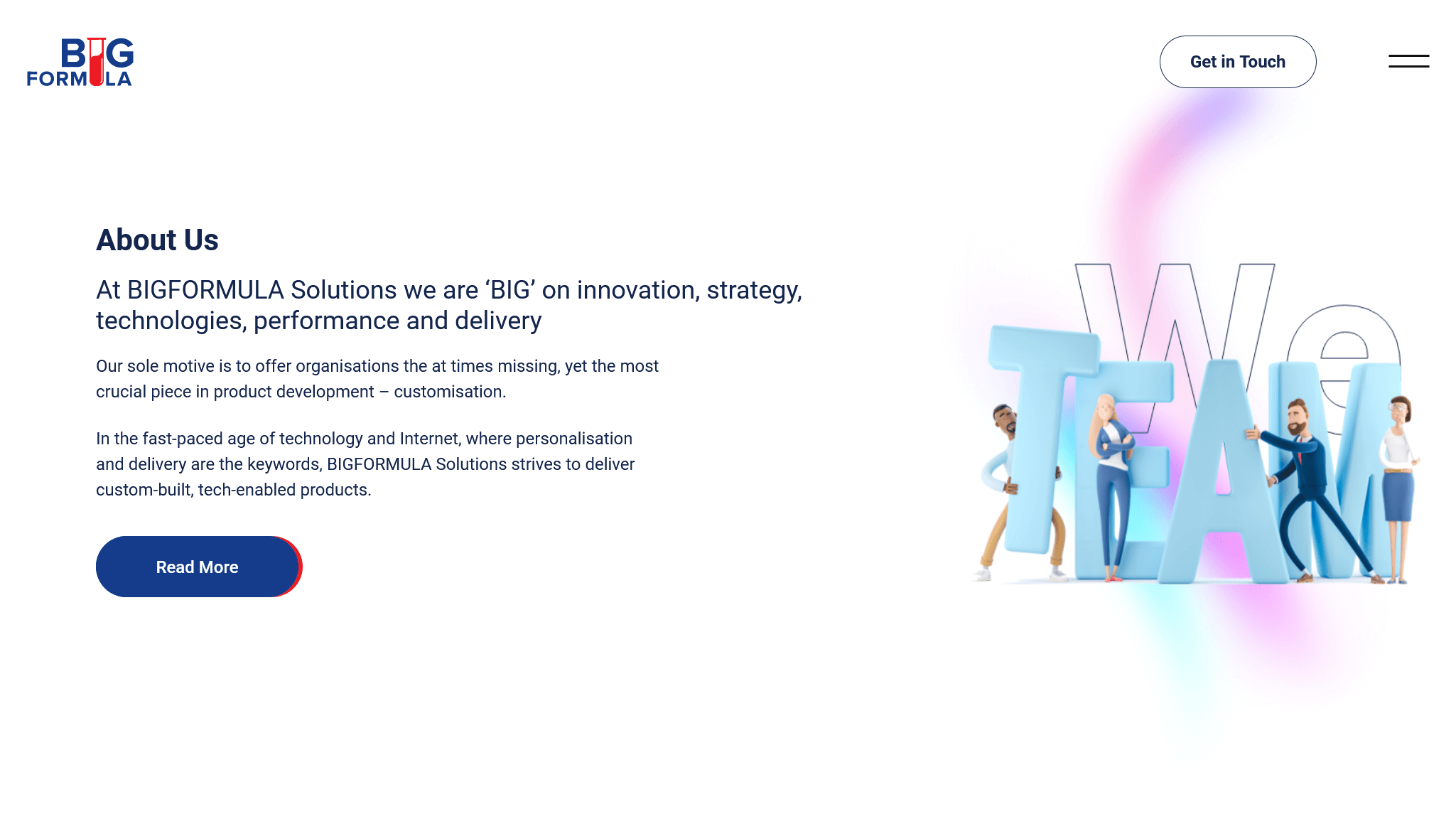 BIG FORMULA

Get in Touch

About Us

At BIGFORMULA Solutions we are ‘BIG’ on innovation, strategy, technologies, performance and delivery

Our sole motive is to offer organisations the at times missing, yet the most crucial piece in product development – customisation.

In the fast-paced age of technology and Internet, where personalisation and delivery are the keywords, BIGFORMULA Solutions strives to deliver custom-built, tech-enabled products.

Read More

We

TEAM